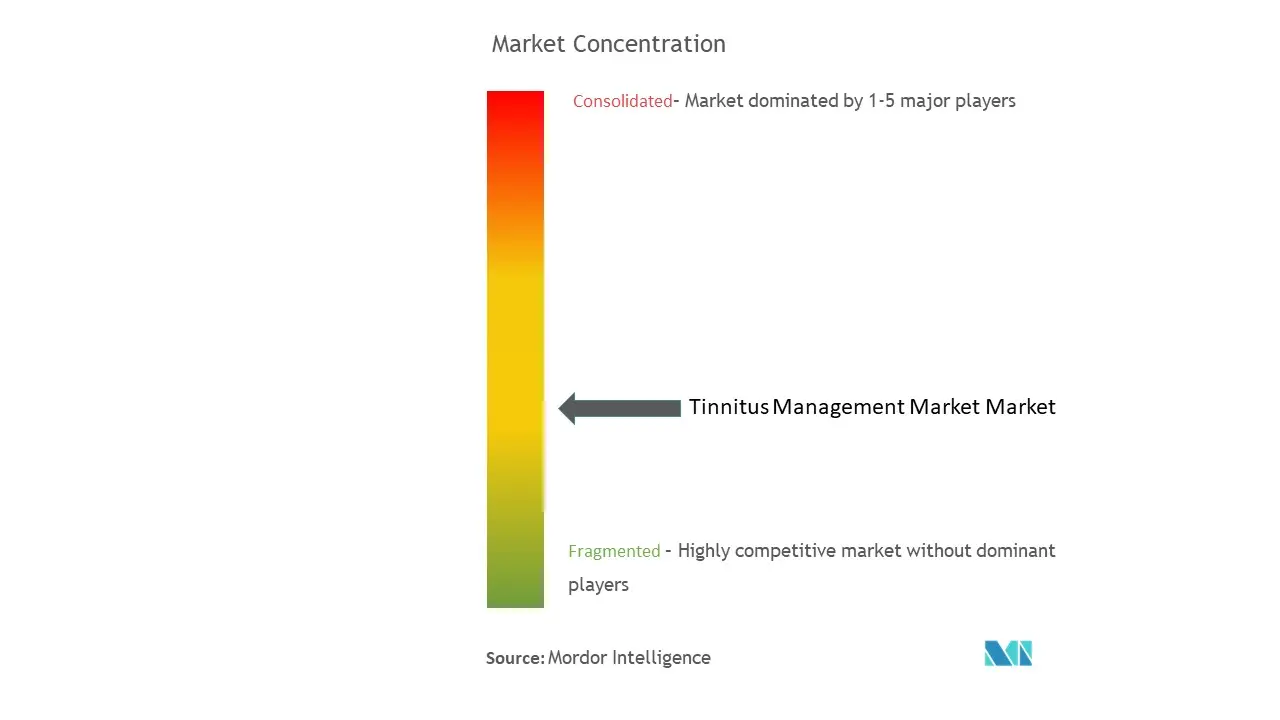 Market Concentration

Consolidated- Market dominated by 1-5 major players

Tinnitus Management Market Market

Fragmented - Highly competitive market without dominant players

Source: Mordor Intelligence